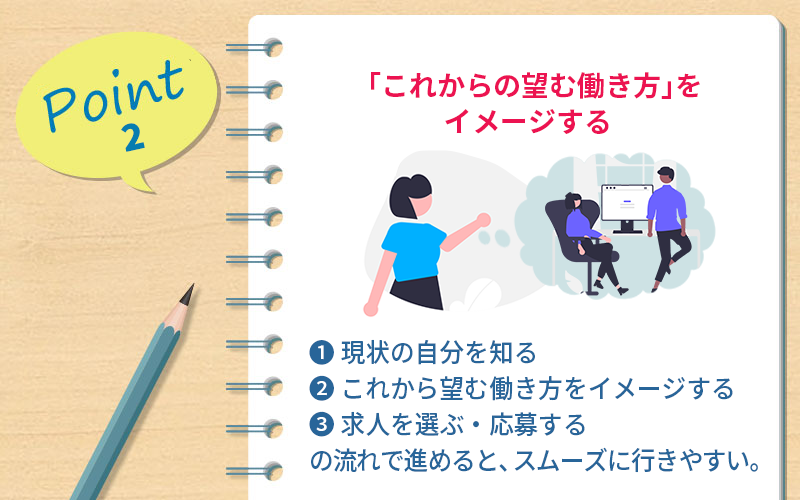 Point 2

「これからの望む働き方」をイメージする

❶ 現状の自分を知る
❷ これから望む働き方をイメージする
❸ 求人を選ぶ・応募する
の流れで進めると、スムーズに行きやすい。